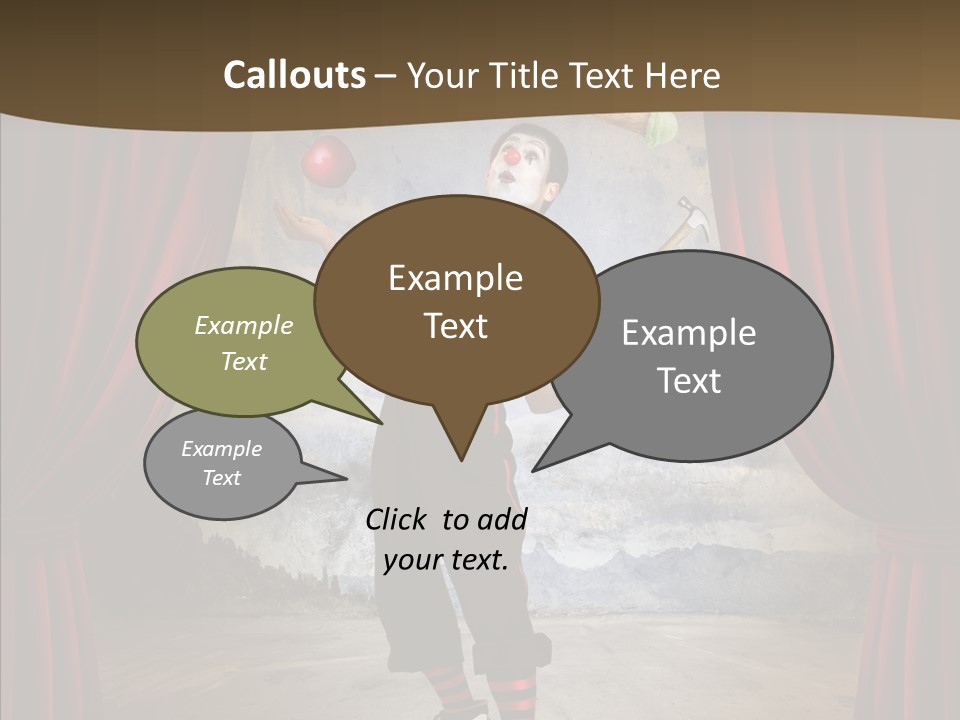 Callouts – Your Title Text Here

Example Text

Example Text

Example Text

Example Text

Click to add your text.